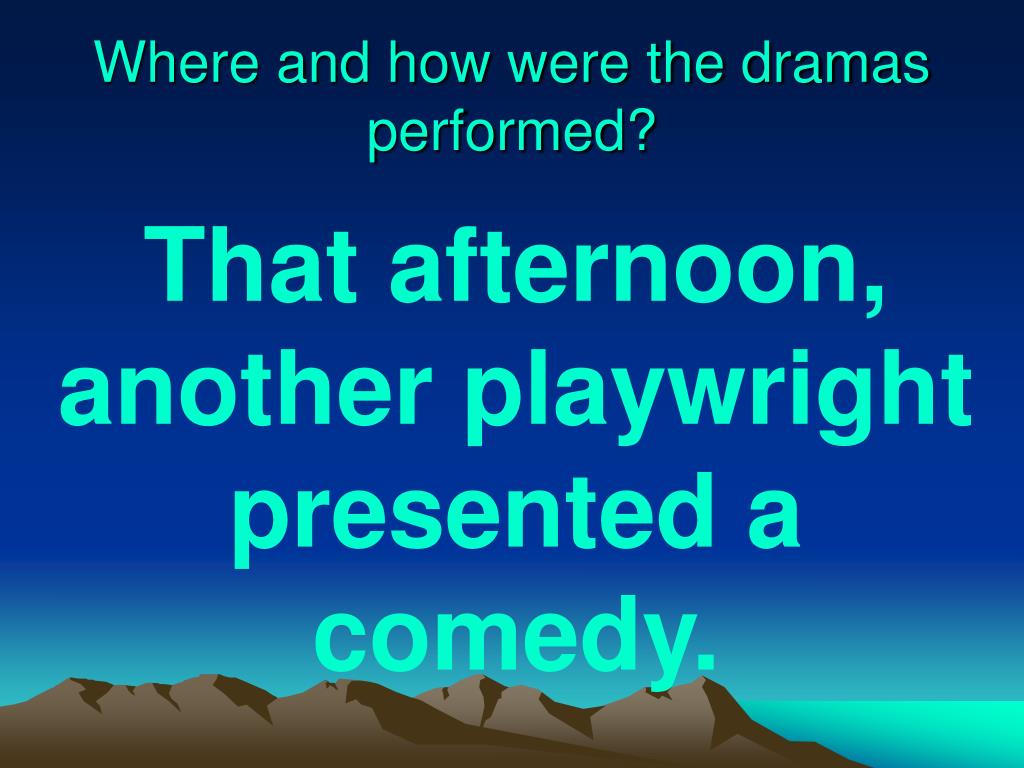 Where and how were the dramas performed?

That afternoon, another playwright presented a comedy.